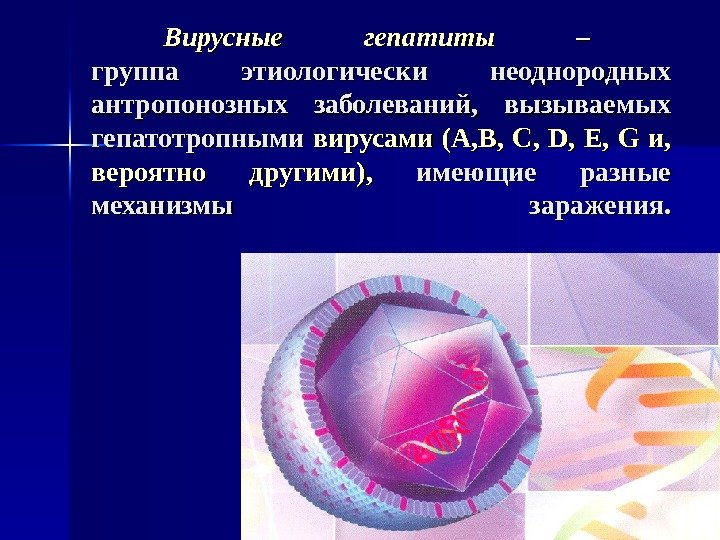 Вирусные гепатиты – группа этиологически неоднородных антропонозных заболеваний, вызываемых гепатотропными вирусами (A,B, C, D, E, G и, вероятно другими), имеющие разные механизмы заражения.